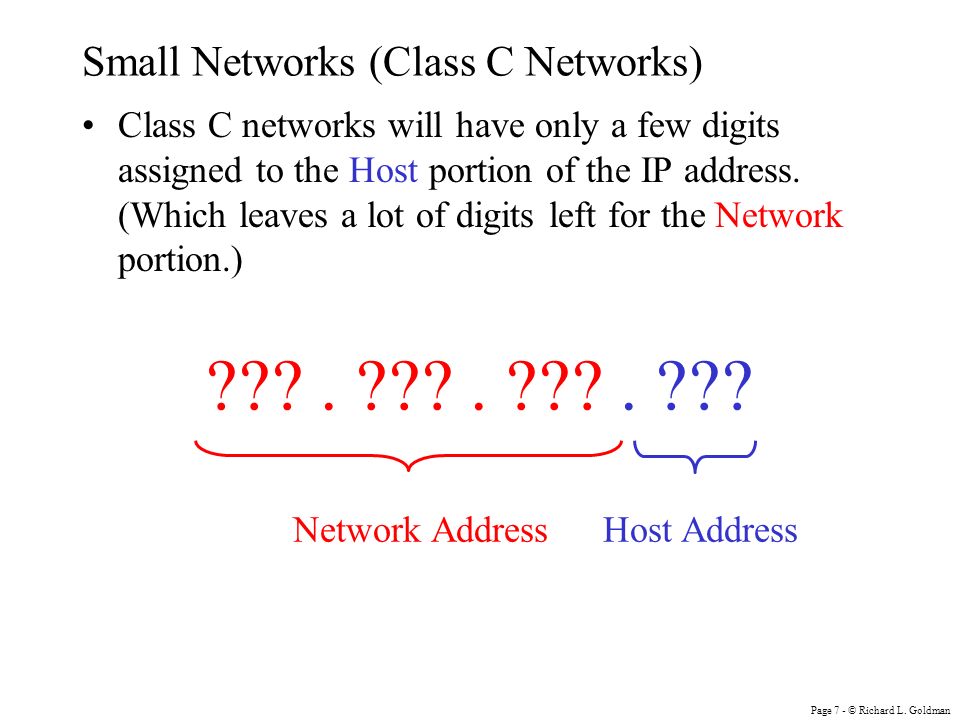 Small Networks (Class C Networks)

• Class C networks will have only a few digits assigned to the Host portion of the IP address. (Which leaves a lot of digits left for the Network portion.)

??? . ??? . ??? . ???

Network Address Host Address

Page 7 - © Richard L. Goldman